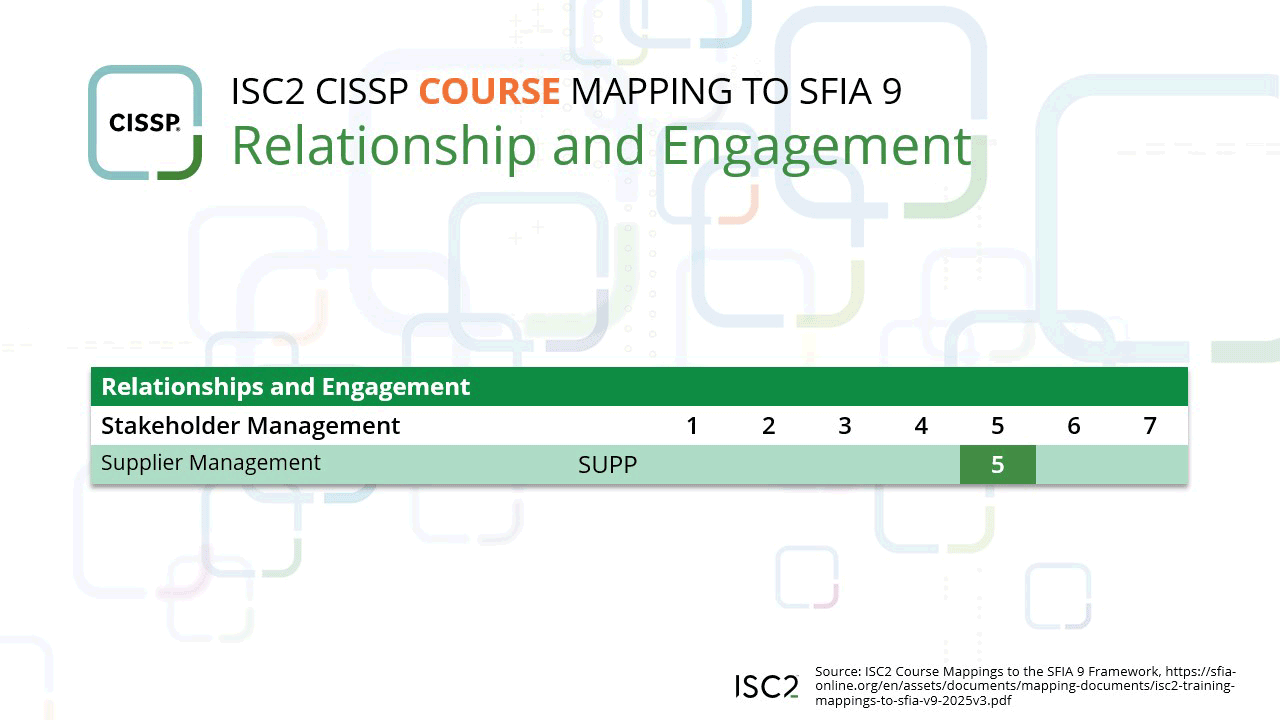 CISSP.

ISC2 CISSP COURSE MAPPING TO SFIA 9
Relationship and Engagement

| Relationships and Engagement | | | | | | | | |
|---|---|---|---|---|---|---|---|---|
| Stakeholder Management | | 1 | 2 | 3 | 4 | 5 | 6 | 7 |
| Supplier Management | SUPP | | | | | 5 | | |

ISC2

Source: ISC2 Course Mappings to the SFIA 9 Framework, https://sfia-online.org/en/assets/documents/mapping-documents/isc2-training-mappings-to-sfia-v9-2025v3.pdf